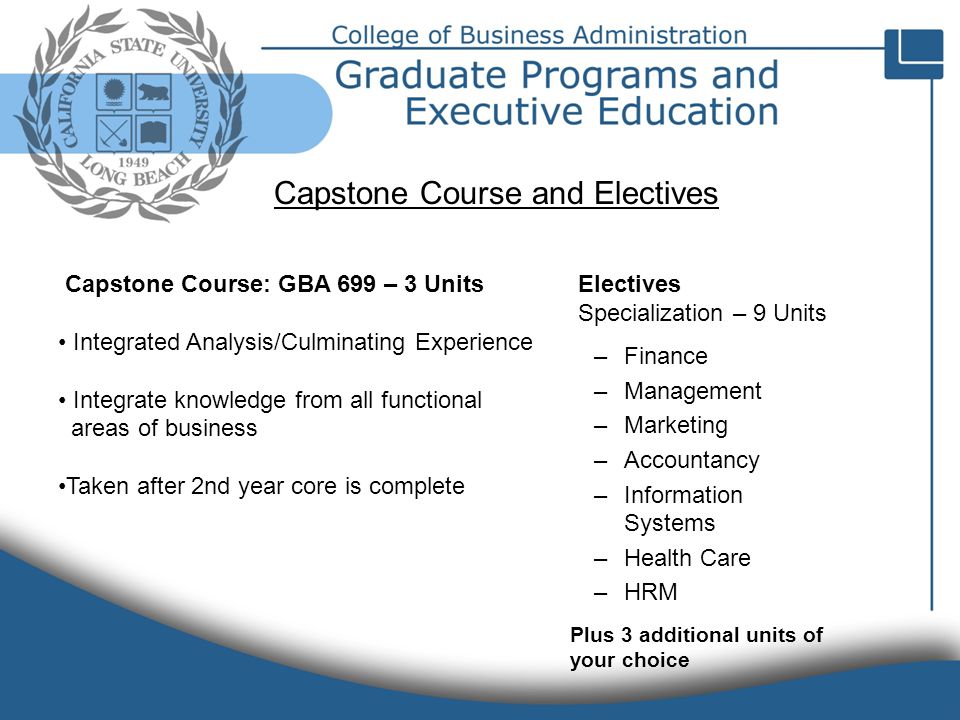 CALIFORNIA STATE UNIVERSITY
1949
LONG BEACH

College of Business Administration
Graduate Programs and Executive Education

Capstone Course and Electives

Capstone Course: GBA 699 – 3 Units

• Integrated Analysis/Culminating Experience

• Integrate knowledge from all functional areas of business

•Taken after 2nd year core is complete

Electives
Specialization – 9 Units

– Finance
– Management
– Marketing
– Accountancy
– Information Systems
– Health Care
– HRM

Plus 3 additional units of your choice